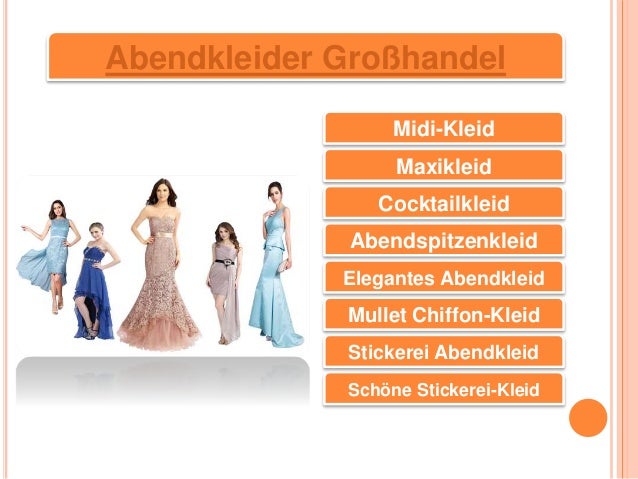 Abendkleider Großhandel

Midi-Kleid

Maxikleid

Cocktailkleid

Abendspitzenkleid

Elegantes Abendkleid

Mullet Chiffon-Kleid

Stickerei Abendkleid

Schöne Stickerei-Kleid